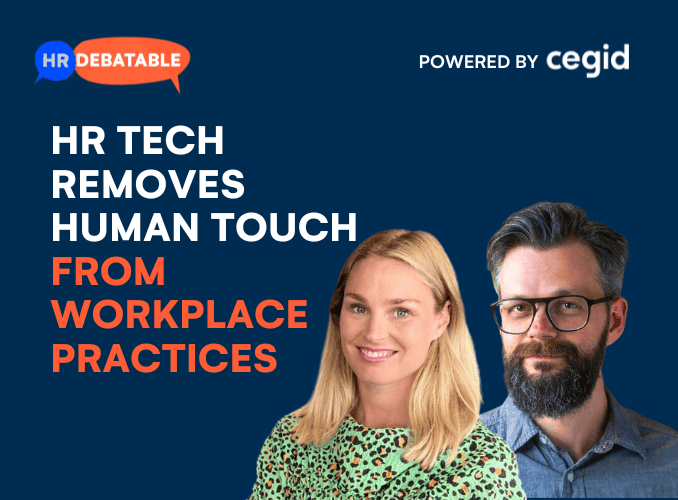 HR DEBATABLE

POWERED BY cegid

HR TECH REMOVES HUMAN TOUCH FROM WORKPLACE PRACTICES